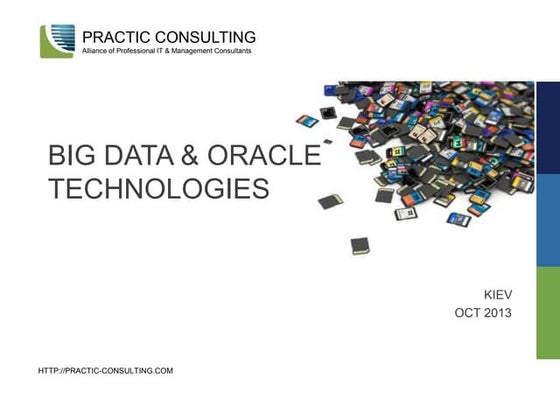 PRACTIC CONSULTING
Alliance of Professional IT & Management Consultants

BIG DATA & ORACLE TECHNOLOGIES

KIEV
OCT 2013

HTTP://PRACTIC-CONSULTING.COM